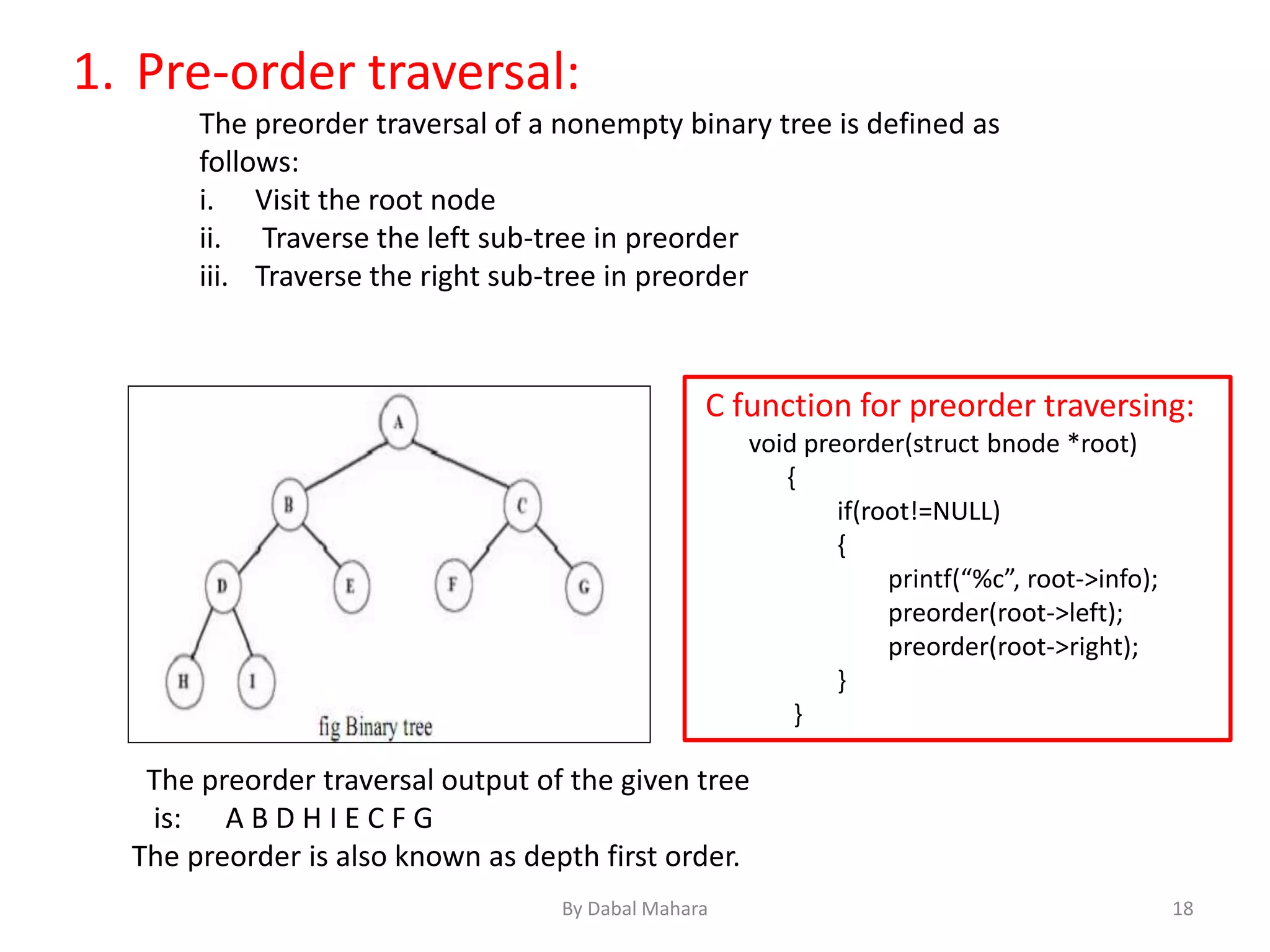 1. Pre-order traversal:

The preorder traversal of a nonempty binary tree is defined as follows:

i. Visit the root node

ii. Traverse the left sub-tree in preorder

iii. Traverse the right sub-tree in preorder

A
B
C
D
E
F
G
H
I
fig Binary tree

C function for preorder traversing:

void preorder(struct bnode *root)
{
if(root!=NULL)
{
printf(“%c”, root->info);
preorder(root->left);
preorder(root->right);
}
}

The preorder traversal output of the given tree is: A B D H I E C F G

The preorder is also known as depth first order.

By Dabal Mahara

18